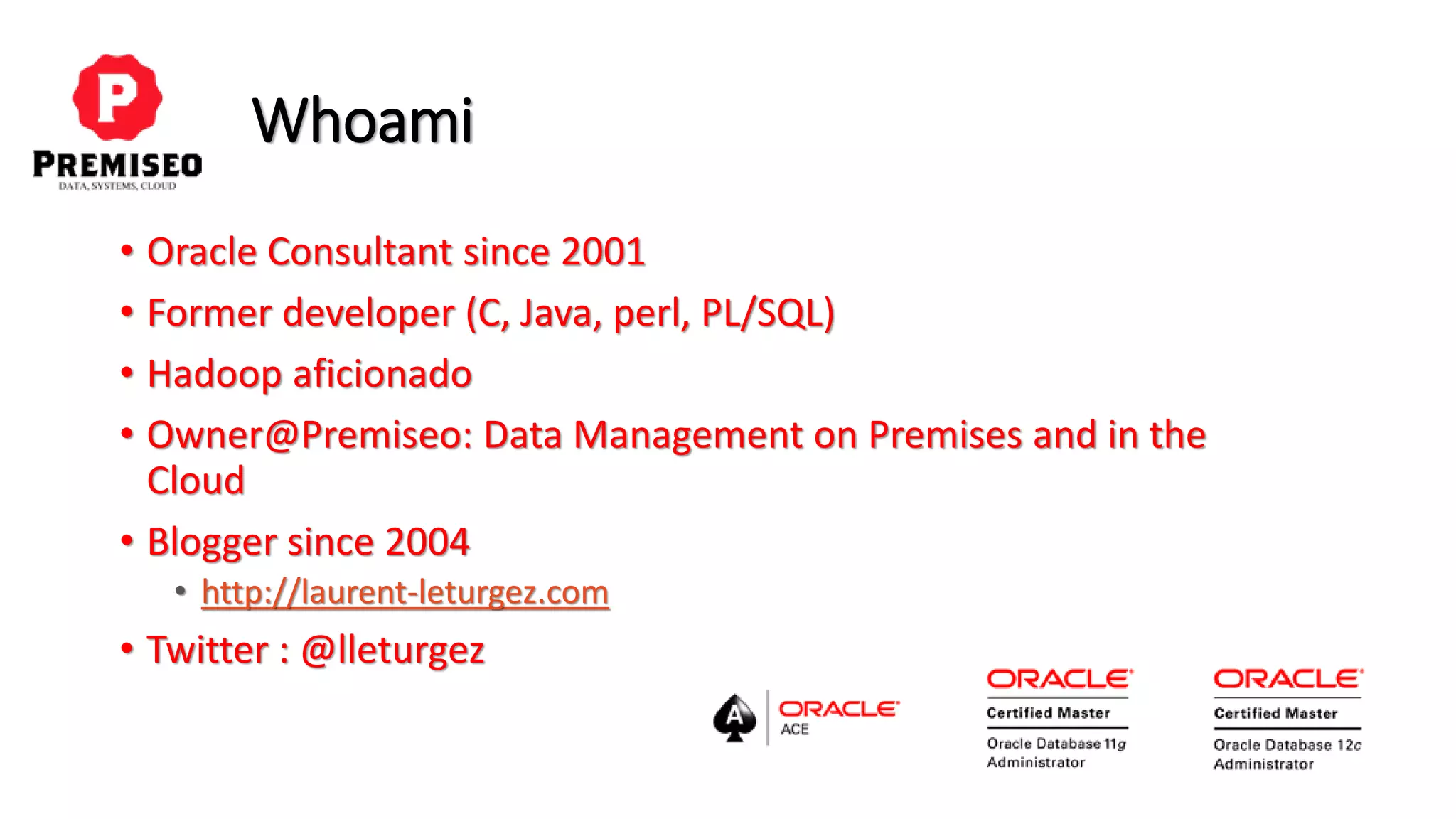 P
PREMISEO
DATA, SYSTEMS, CLOUD

Whoami

• Oracle Consultant since 2001
• Former developer (C, Java, perl, PL/SQL)
• Hadoop aficionado
• Owner@Premiseo: Data Management on Premises and in the Cloud
• Blogger since 2004
  • http://laurent-leturgez.com
• Twitter : @lleturgez

A ORACLE ACE

ORACLE
Certified Master
Oracle Database 11g Administrator

ORACLE
Certified Master
Oracle Database 12c Administrator